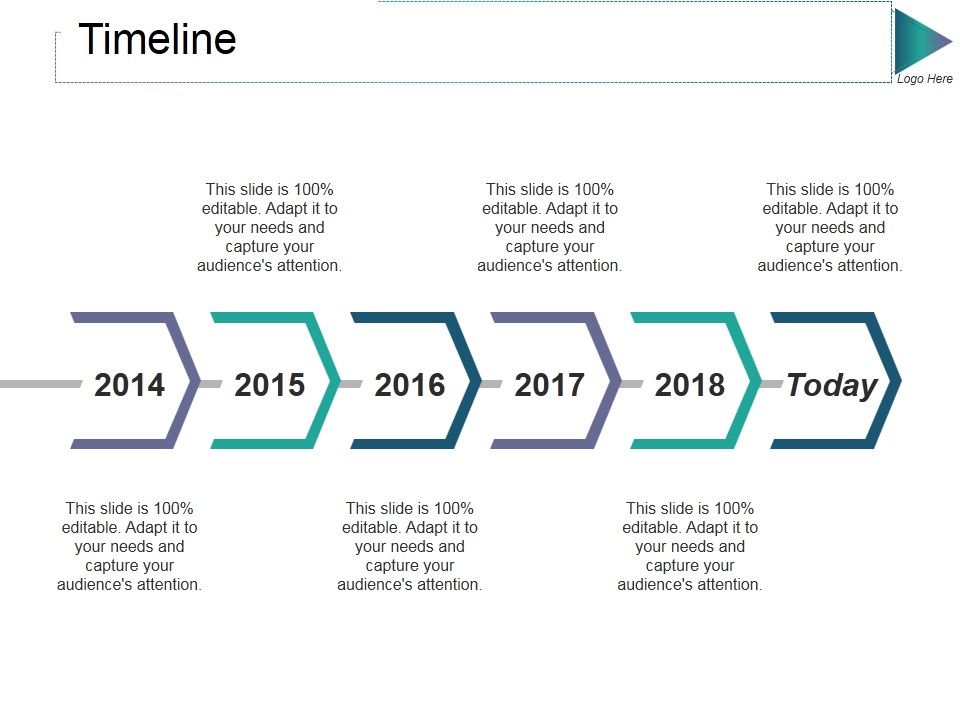 Timeline

Logo Here

This slide is 100% editable. Adapt it to your needs and capture your audience's attention.

This slide is 100% editable. Adapt it to your needs and capture your audience's attention.

This slide is 100% editable. Adapt it to your needs and capture your audience's attention.

2014

2015

2016

2017

2018

Today

This slide is 100% editable. Adapt it to your needs and capture your audience's attention.

This slide is 100% editable. Adapt it to your needs and capture your audience's attention.

This slide is 100% editable. Adapt it to your needs and capture your audience's attention.